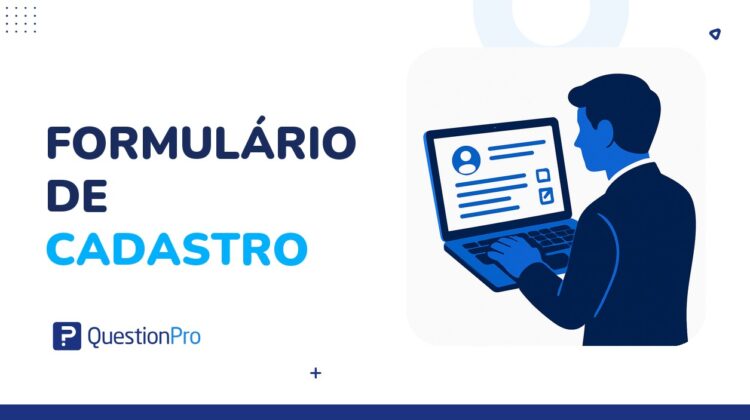 FORMULÁRIO
DE
CADASTRO

QuestionPro